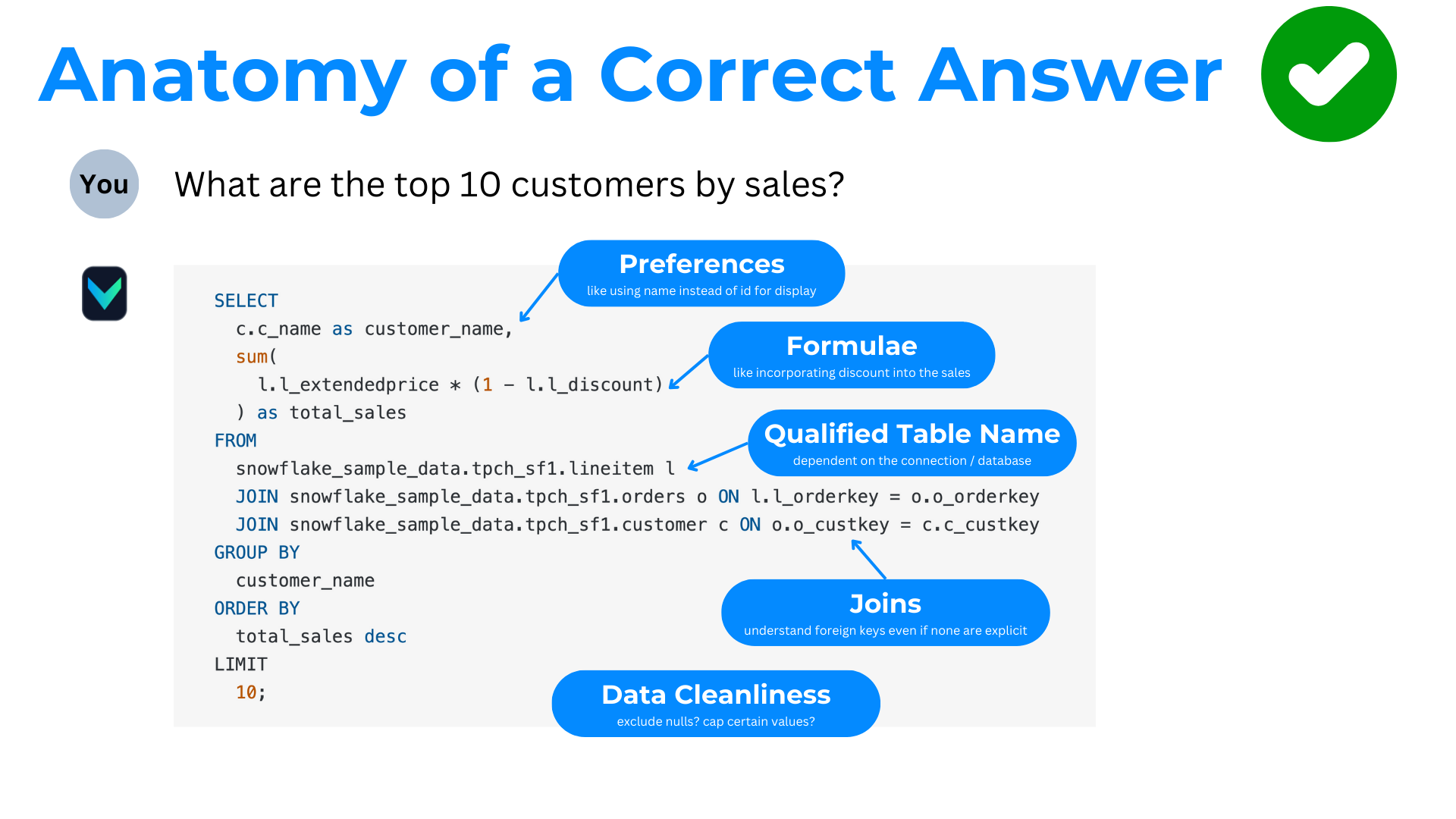 Anatomy of a Correct Answer

You

What are the top 10 customers by sales?

SELECT
  c.c_name as customer_name,
  sum(
    l.l_extendedprice * (1 - l.l_discount)
  ) as total_sales
FROM
  snowflake_sample_data.tpch_sf1.lineitem l
  JOIN snowflake_sample_data.tpch_sf1.orders o ON l.l_orderkey = o.o_orderkey
  JOIN snowflake_sample_data.tpch_sf1.customer c ON o.o_custkey = c.c_custkey
GROUP BY
  customer_name
ORDER BY
  total_sales desc
LIMIT
  10;

Preferences
like using name instead of id for display

Formulae
like incorporating discount into the sales

Qualified Table Name
dependent on the connection / database

Joins
understand foreign keys even if none are explicit

Data Cleanliness
exclude nulls? cap certain values?